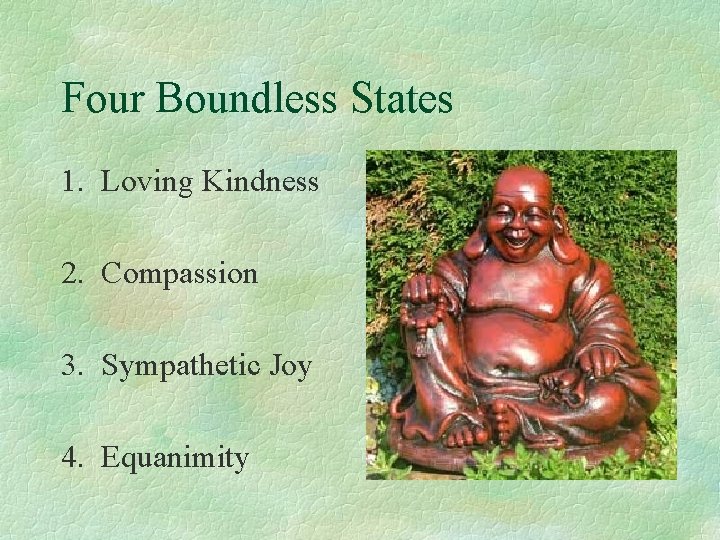 Four Boundless States

1. Loving Kindness

2. Compassion

3. Sympathetic Joy

4. Equanimity